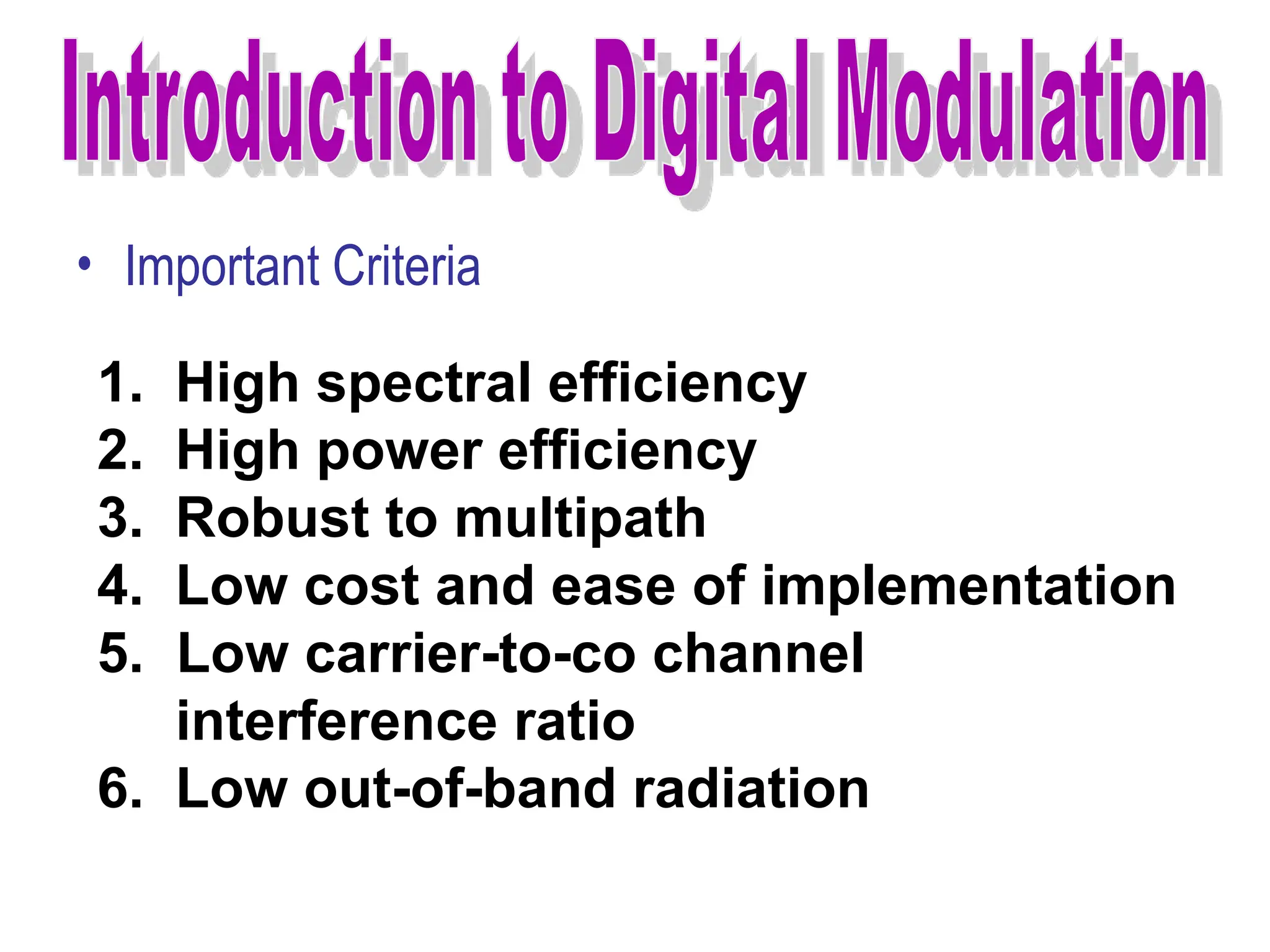 Introduction to Digital Modulation

• Important Criteria

1. High spectral efficiency
2. High power efficiency
3. Robust to multipath
4. Low cost and ease of implementation
5. Low carrier-to-co channel interference ratio
6. Low out-of-band radiation